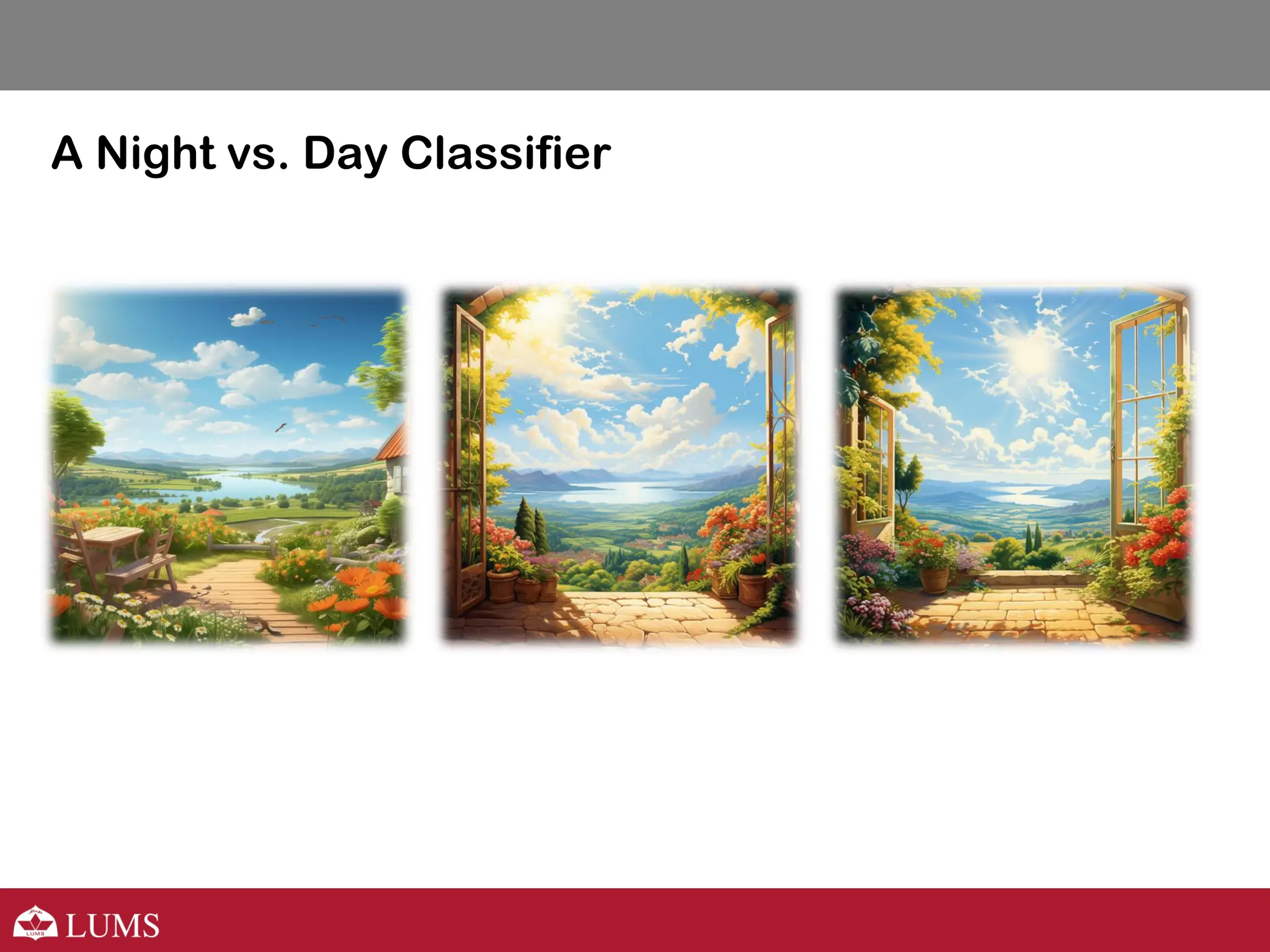 A Night vs. Day Classifier

LUMS LUMS